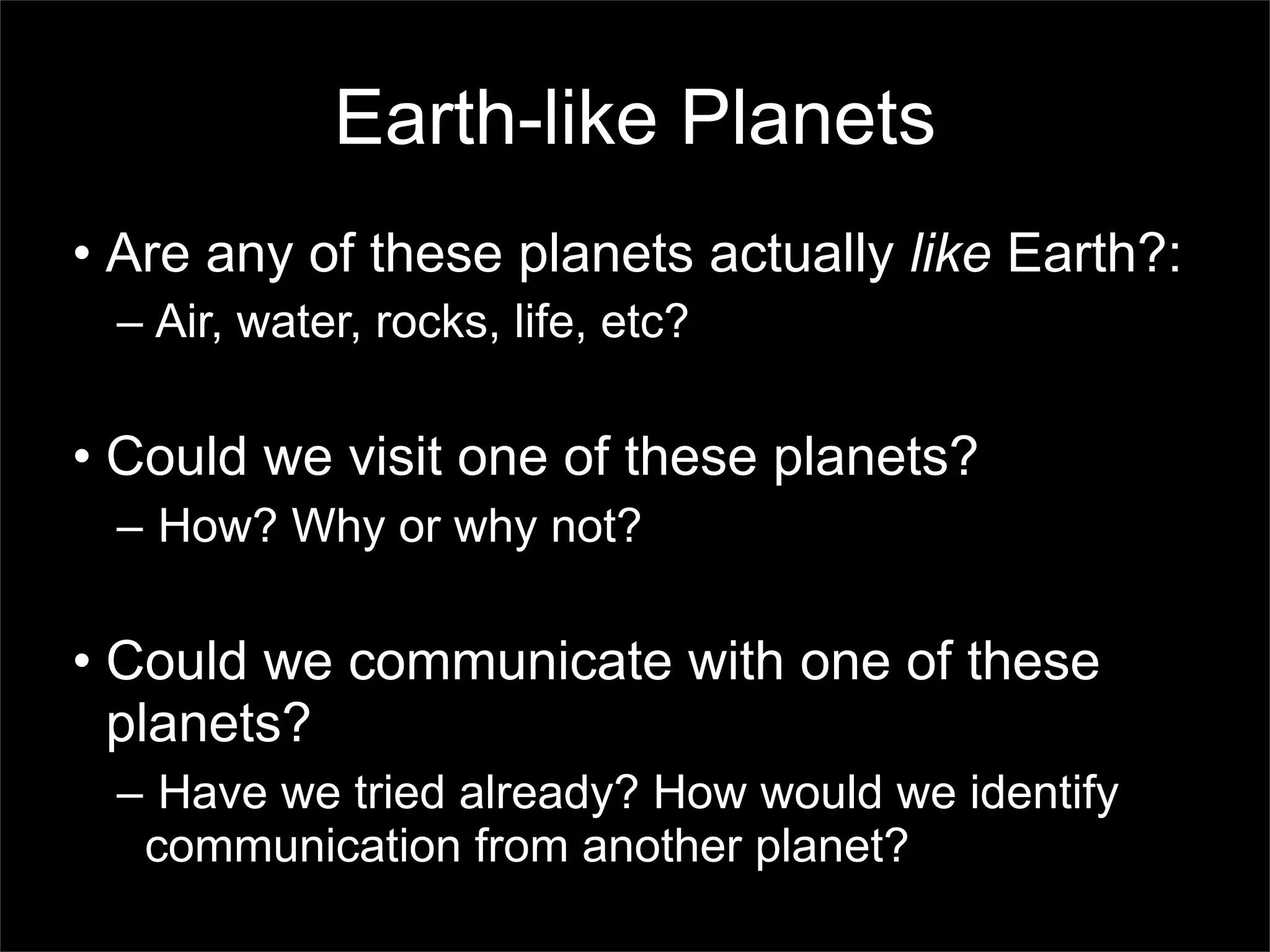 Earth-like Planets

• Are any of these planets actually like Earth?:
– Air, water, rocks, life, etc?

• Could we visit one of these planets?
– How? Why or why not?

• Could we communicate with one of these planets?
– Have we tried already? How would we identify communication from another planet?